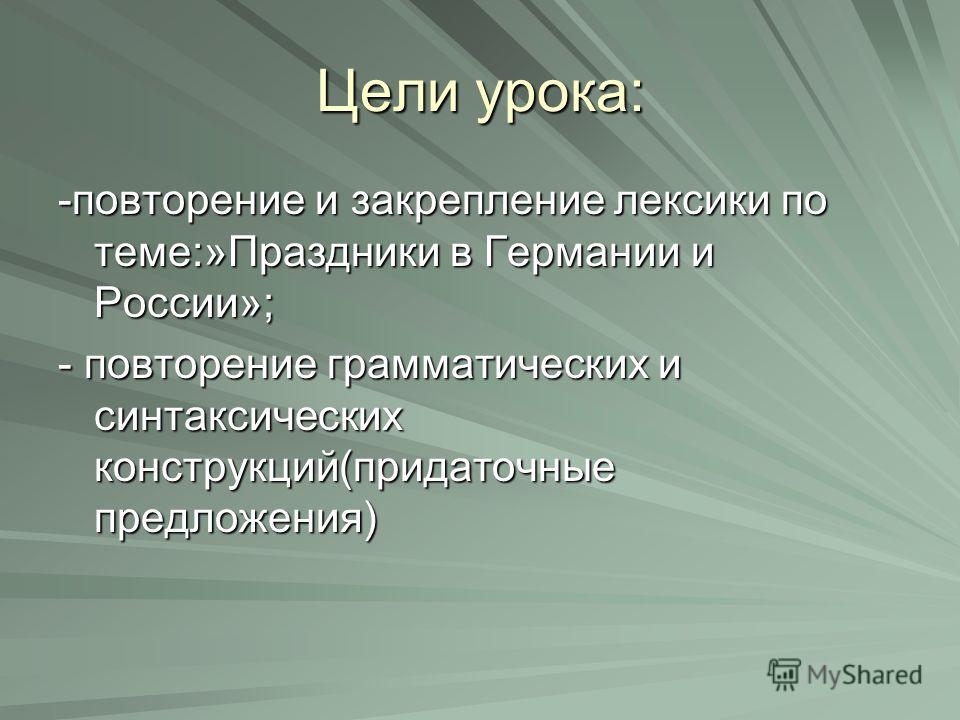 Цели урока:

-повторение и закрепление лексики по теме:»Праздники в Германии и России»;

- повторение грамматических и синтаксических конструкций(придаточные предложения)

MyShared